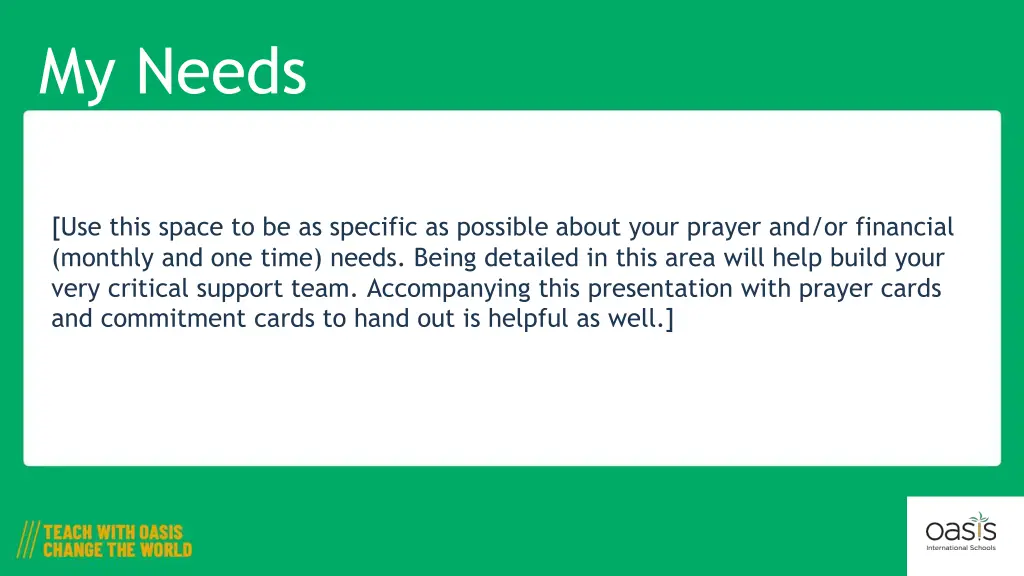 My Needs

[Use this space to be as specific as possible about your prayer and/or financial (monthly and one time) needs. Being detailed in this area will help build your very critical support team. Accompanying this presentation with prayer cards and commitment cards to hand out is helpful as well.]

TEACH WITH OASIS
CHANGE THE WORLD

oasis
International Schools